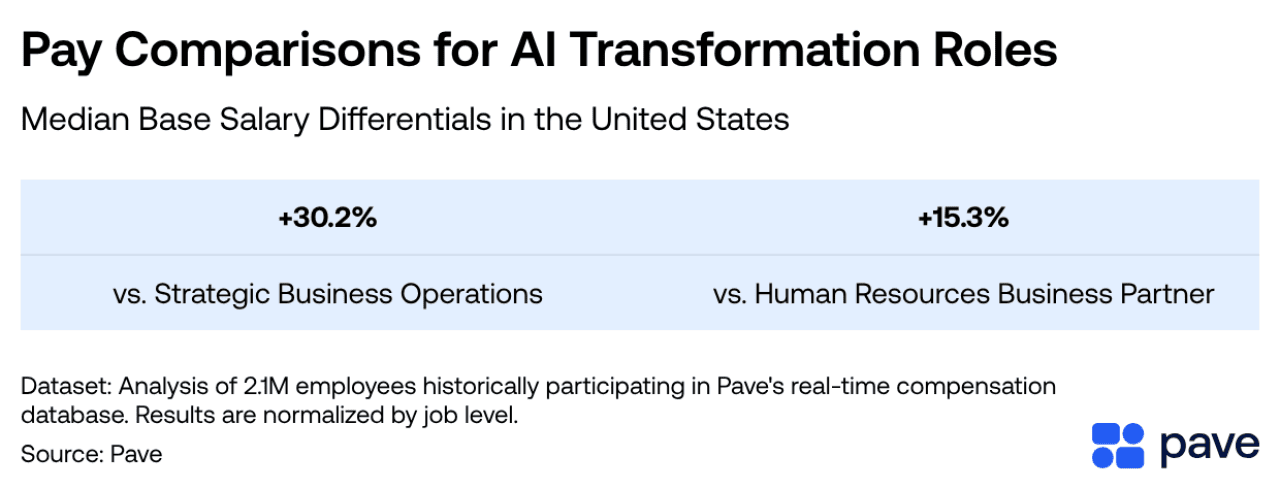 Pay Comparisons for AI Transformation Roles

Median Base Salary Differentials in the United States

| +30.2% | +15.3% |
|---|---|
| vs. Strategic Business Operations | vs. Human Resources Business Partner |

Dataset: Analysis of 2.1M employees historically participating in Pave's real-time compensation database. Results are normalized by job level.

Source: Pave

pave